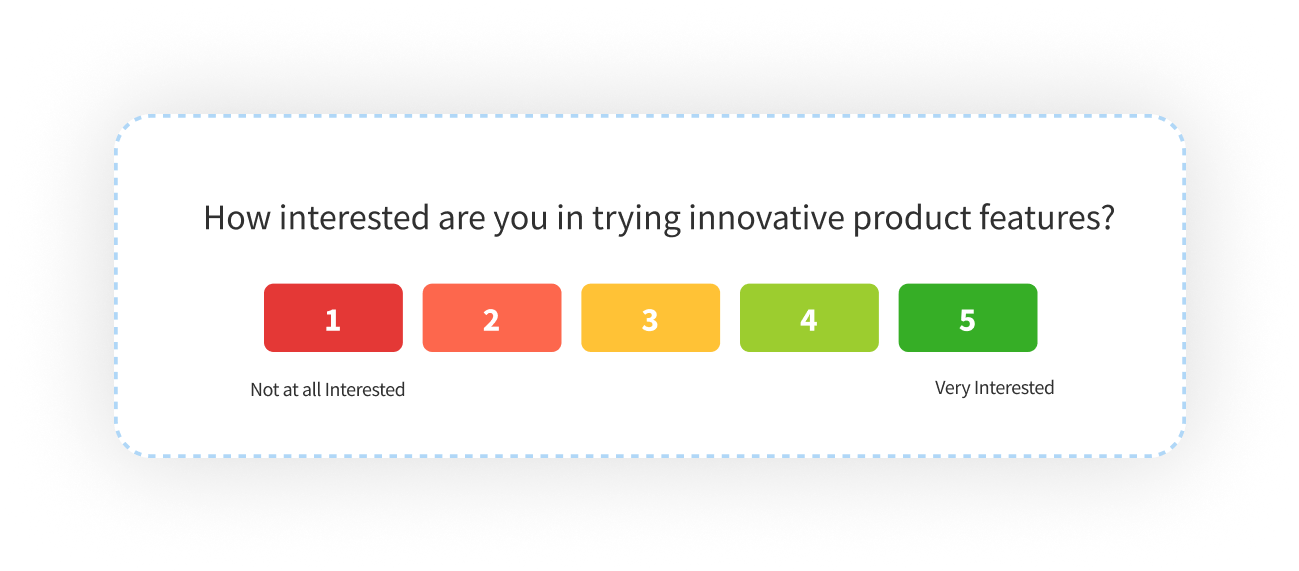 How interested are you in trying innovative product features?

1 2 3 4 5

Not at all Interested

Very Interested